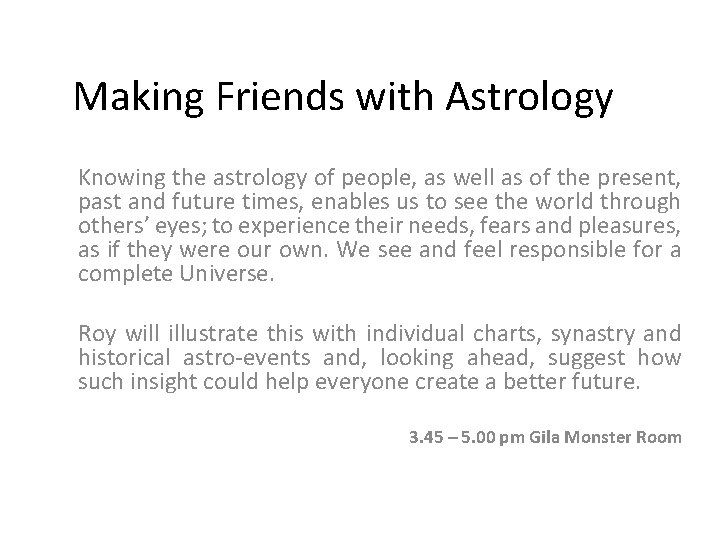 Making Friends with Astrology

Knowing the astrology of people, as well as of the present, past and future times, enables us to see the world through others' eyes; to experience their needs, fears and pleasures, as if they were our own. We see and feel responsible for a complete Universe.

Roy will illustrate this with individual charts, synastry and historical astro-events and, looking ahead, suggest how such insight could help everyone create a better future.

3.45 – 5.00 pm Gila Monster Room